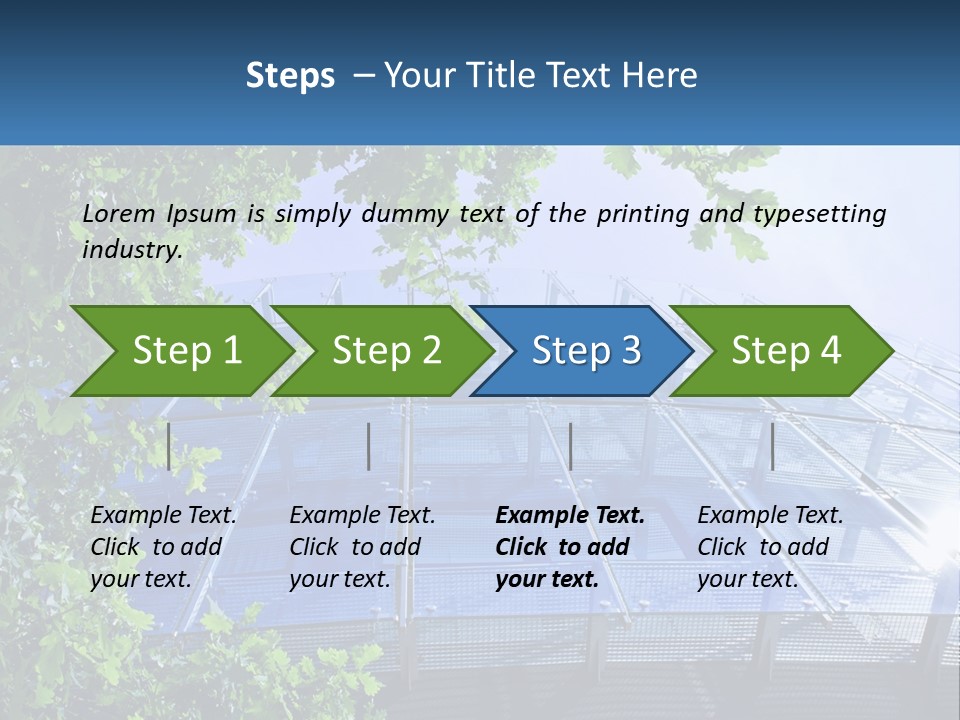 Steps – Your Title Text Here

Lorem Ipsum is simply dummy text of the printing and typesetting industry.

Step 1

Step 2

Step 3

Step 4

Example Text. Click to add your text.

Example Text. Click to add your text.

Example Text. Click to add your text.

Example Text. Click to add your text.